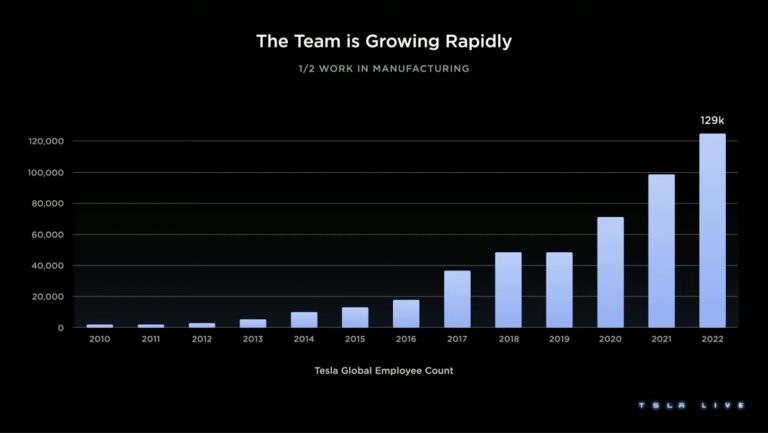 The Team is Growing Rapidly

1/2 WORK IN MANUFACTURING

129k

120,000
100,000
80,000
60,000
40,000
20,000
0

2010 2011 2012 2013 2014 2015 2016 2017 2018 2019 2020 2021 2022

Tesla Global Employee Count

TSLA LIVE